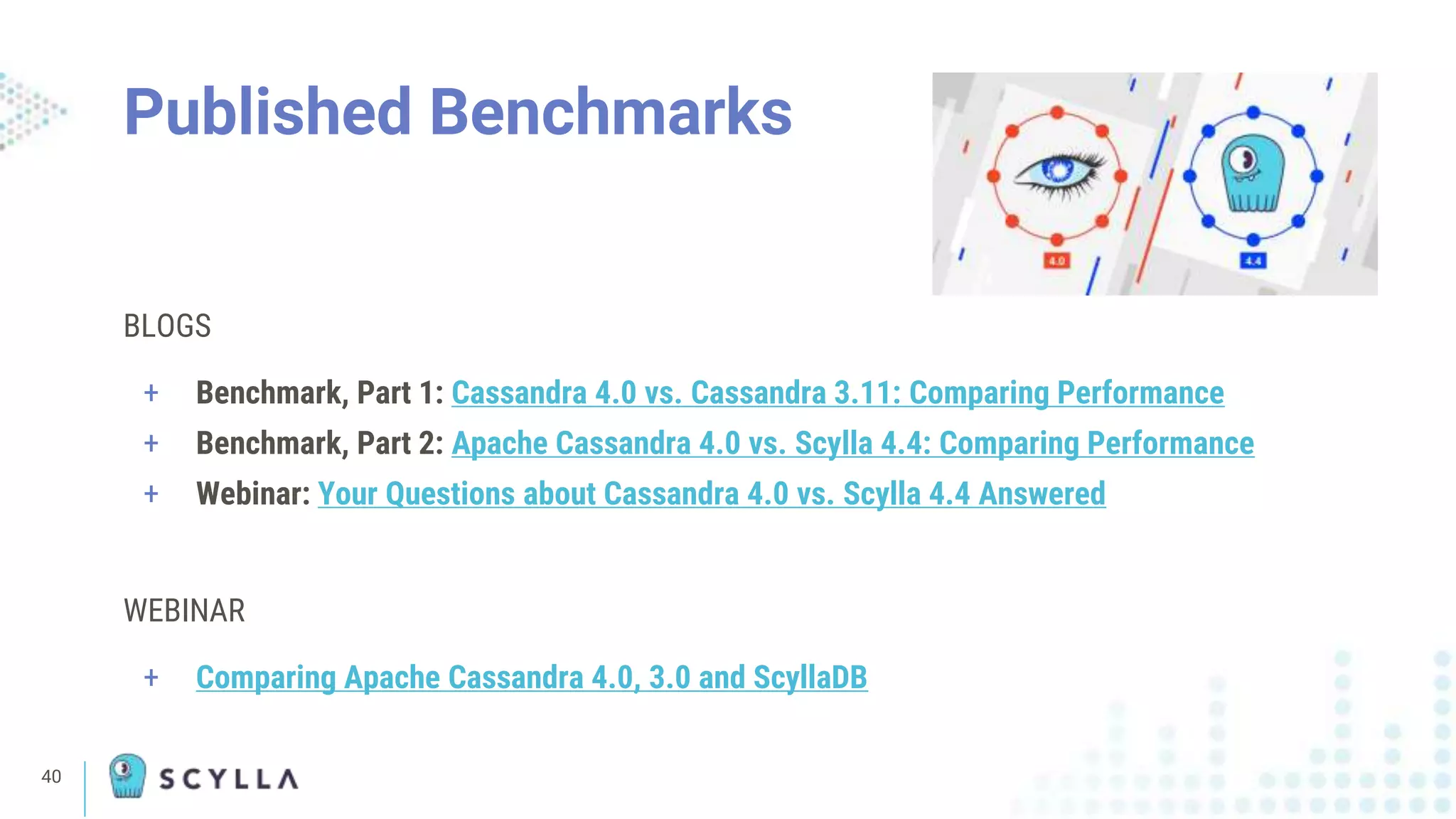 Published Benchmarks

4.0

4.4

BLOGS

+ Benchmark, Part 1: Cassandra 4.0 vs. Cassandra 3.11: Comparing Performance

+ Benchmark, Part 2: Apache Cassandra 4.0 vs. Scylla 4.4: Comparing Performance

+ Webinar: Your Questions about Cassandra 4.0 vs. Scylla 4.4 Answered

WEBINAR

+ Comparing Apache Cassandra 4.0, 3.0 and ScyllaDB

40

SCYLLA